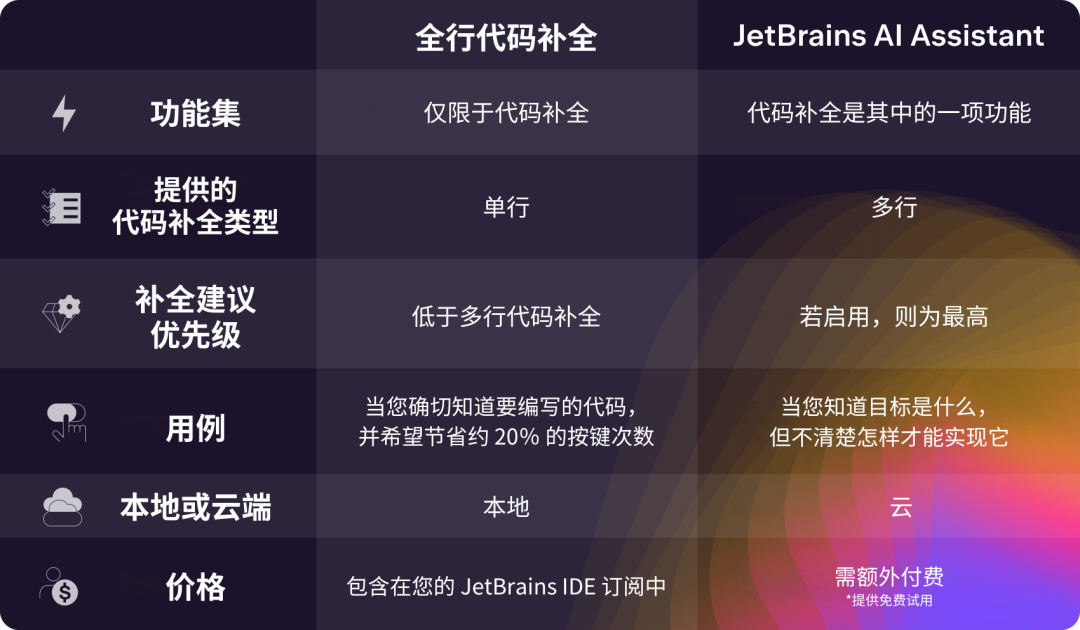 | | 全行代码补全 | JetBrains AI Assistant |
|---|---|---|
| 功能集 | 仅限于代码补全 | 代码补全是其中的一项功能 |
| 提供的代码补全类型 | 单行 | 多行 |
| 补全建议优先级 | 低于多行代码补全 | 若启用，则为最高 |
| 用例 | 当您确切知道要编写的代码，并希望节省约 20% 的按键次数 | 当您知道目标是什么，但不清楚怎样才能实现它 |
| 本地或云端 | 本地 | 云 |
| 价格 | 包含在您的 JetBrains IDE 订阅中 | 需额外付费 *提供免费试用 |